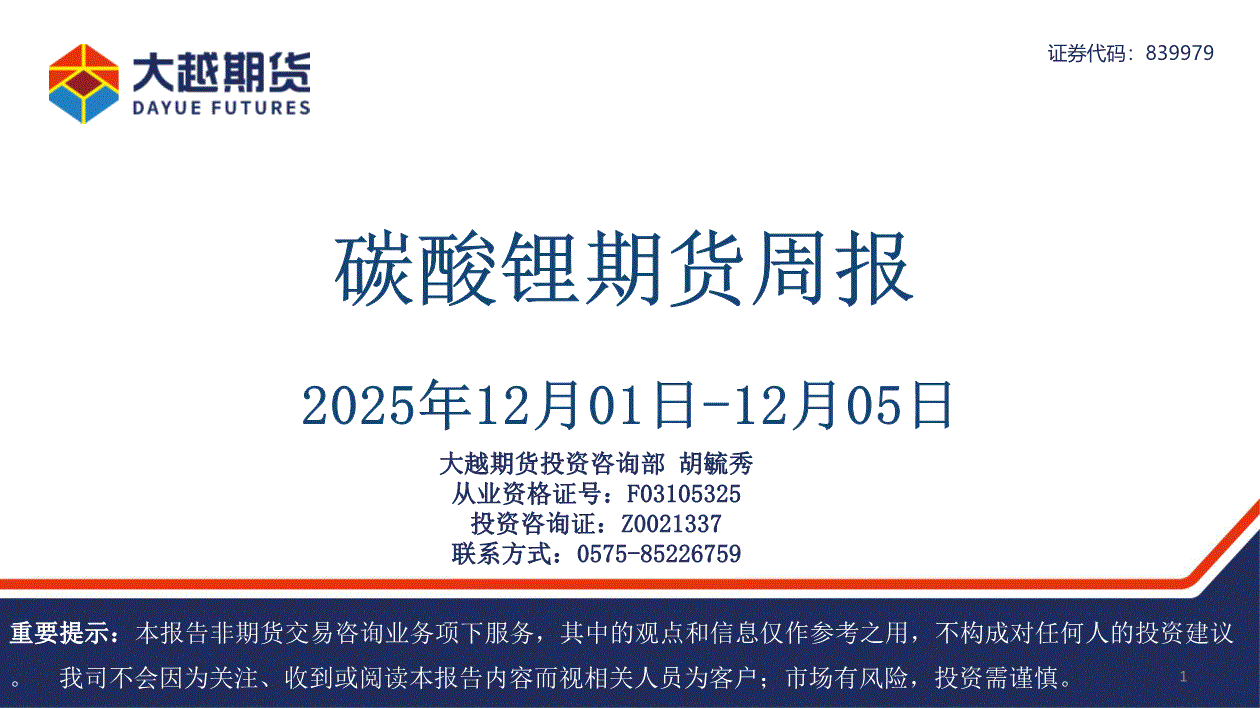 大越期货
DAYUE FUTURES

证券代码：839979

碳酸锂期货周报

2025年12月01日-12月05日

大越期货投资咨询部 胡毓秀
从业资格证号：F03105325
投资咨询证：Z0021337
联系方式：0575-85226759

重要提示：本报告非期货交易咨询业务项下服务，其中的观点和信息仅作参考之用，不构成对任何人的投资建议。 我司不会因为关注、收到或阅读本报告内容而视相关人员为客户；市场有风险，投资需谨慎。

1